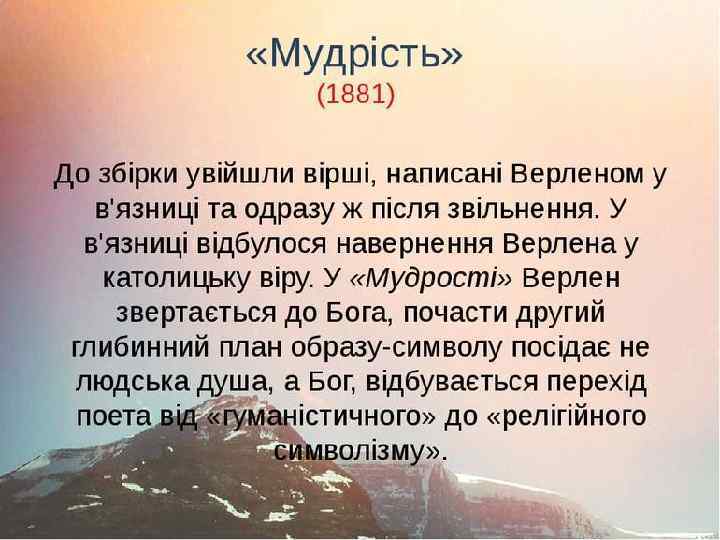 «Мудрість»
(1881)

До збірки увійшли вірші, написані Верленом у в'язниці та одразу ж після звільнення. У в'язниці відбулося навернення Верлена у католицьку віру. У «Мудрості» Верлен звертається до Бога, почасти другий глибинний план образу-символу посідає не людська душа, а Бог, відбувається перехід поета від «гуманістичного» до «релігійного символізму».